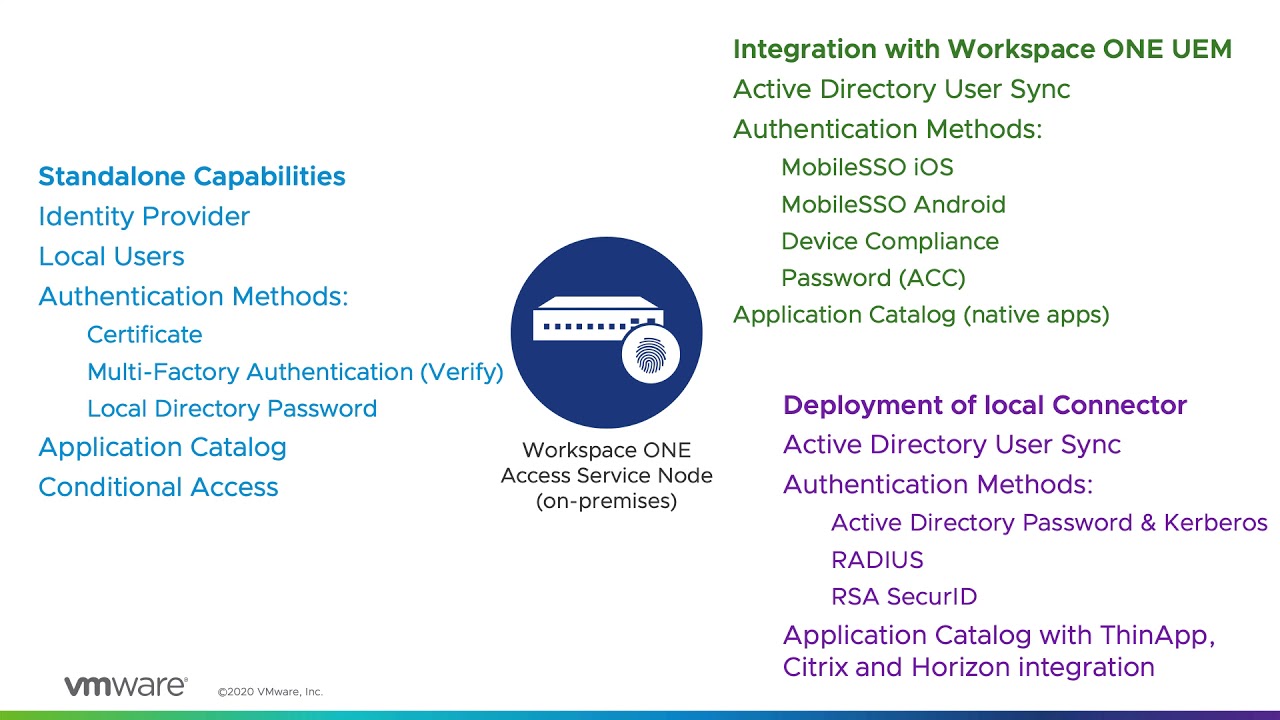 Standalone Capabilities
Identity Provider
Local Users
Authentication Methods:
Certificate
Multi-Factory Authentication (Verify)
Local Directory Password
Application Catalog
Conditional Access

Workspace ONE Access Service Node (on-premises)

Integration with Workspace ONE UEM
Active Directory User Sync
Authentication Methods:
MobileSSO iOS
MobileSSO Android
Device Compliance
Password (ACC)
Application Catalog (native apps)

Deployment of local Connector
Active Directory User Sync
Authentication Methods:
Active Directory Password & Kerberos
RADIUS
RSA SecurID
Application Catalog with ThinApp, Citrix and Horizon integration

vmware®

©2020 VMware, Inc.